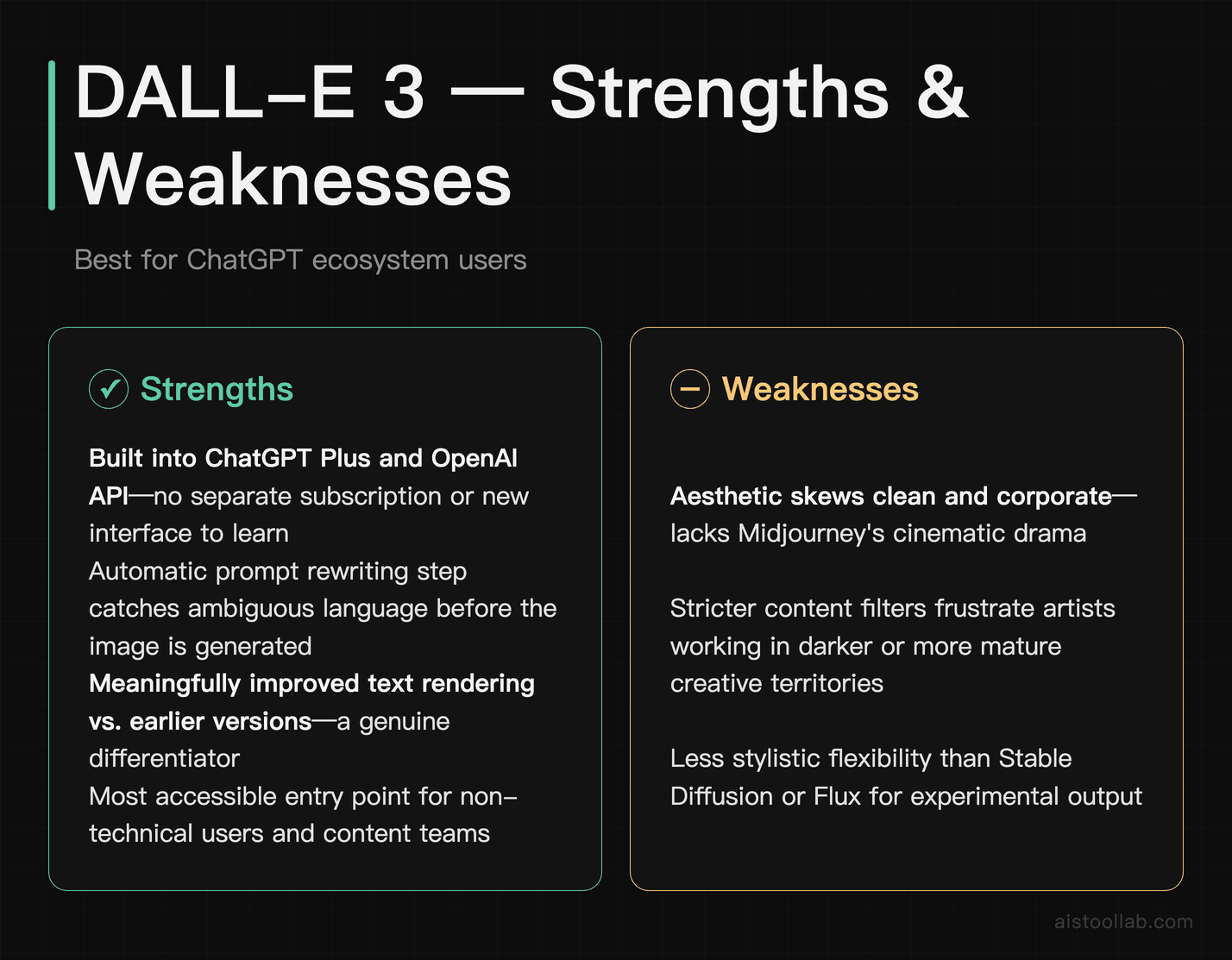 DALL-E 3 — Strengths & Weaknesses

Best for ChatGPT ecosystem users

Strengths

Built into ChatGPT Plus and OpenAI API—no separate subscription or new interface to learn

Automatic prompt rewriting step catches ambiguous language before the image is generated

Meaningfully improved text rendering vs. earlier versions—a genuine differentiator

Most accessible entry point for non-technical users and content teams

Weaknesses

Aesthetic skews clean and corporate—lacks Midjourney's cinematic drama

Stricter content filters frustrate artists working in darker or more mature creative territories

Less stylistic flexibility than Stable Diffusion or Flux for experimental output

aistoollab.com